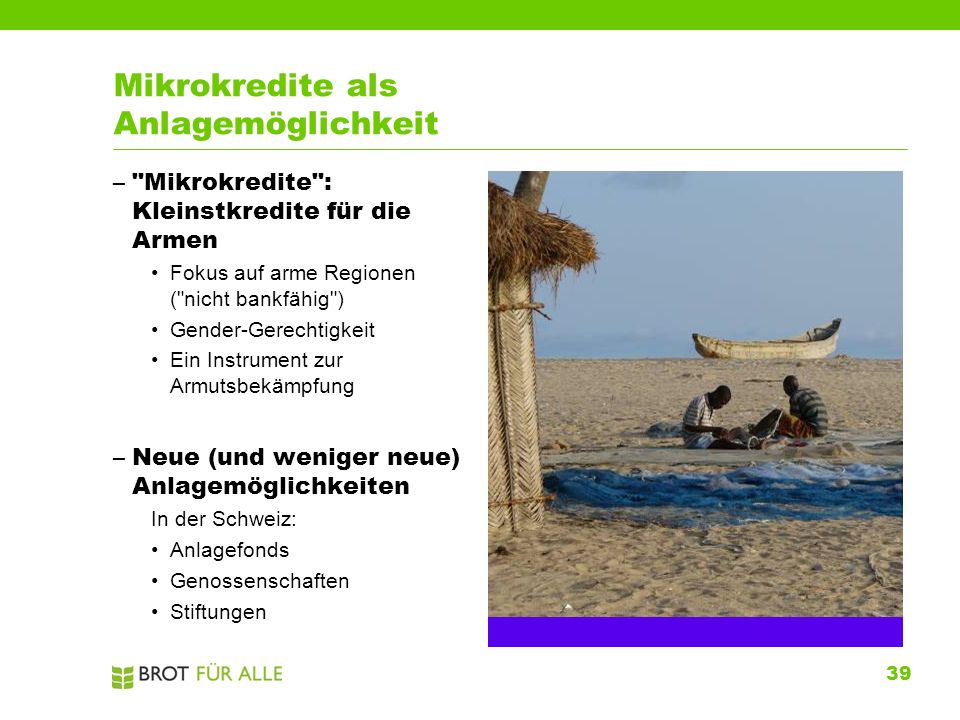 Mikrokredite als Anlagemöglichkeit

– "Mikrokredite": Kleinstkredite für die Armen

• Fokus auf arme Regionen ("nicht bankfähig")
• Gender-Gerechtigkeit
• Ein Instrument zur Armutsbekämpfung

– Neue (und weniger neue) Anlagemöglichkeiten

In der Schweiz:
• Anlagefonds
• Genossenschaften
• Stiftungen

BROT FÜR ALLE

39